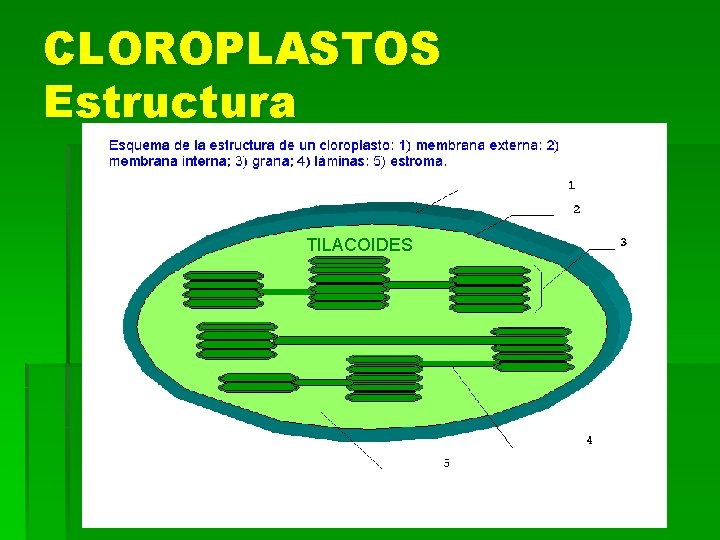 CLOROPLASTOS
Estructura

Esquema de la estructura de un cloroplasto: 1) membrana externa: 2) membrana interna; 3) grana; 4) láminas: 5) estroma.

1
2
3
TILACOIDES
4
5